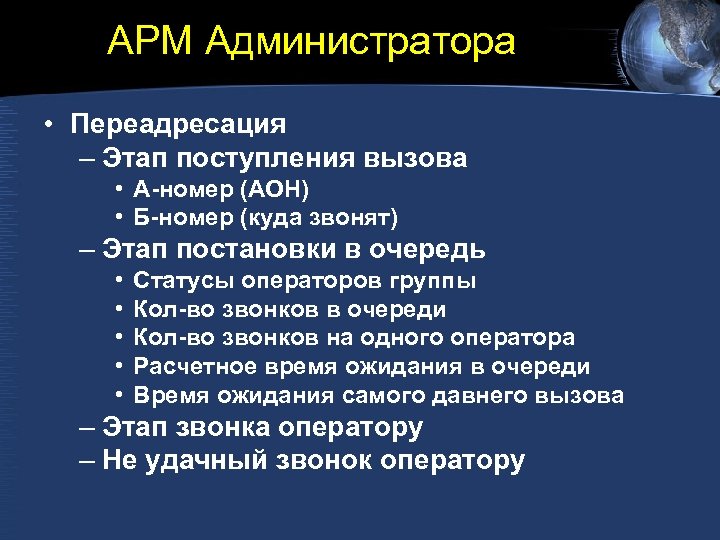 АРМ Администратора

• Переадресация
– Этап поступления вызова
• А-номер (АОН)
• Б-номер (куда звонят)
– Этап постановки в очередь
• Статусы операторов группы
• Кол-во звонков в очереди
• Кол-во звонков на одного оператора
• Расчетное время ожидания в очереди
• Время ожидания самого давнего вызова
– Этап звонка оператору
– Не удачный звонок оператору